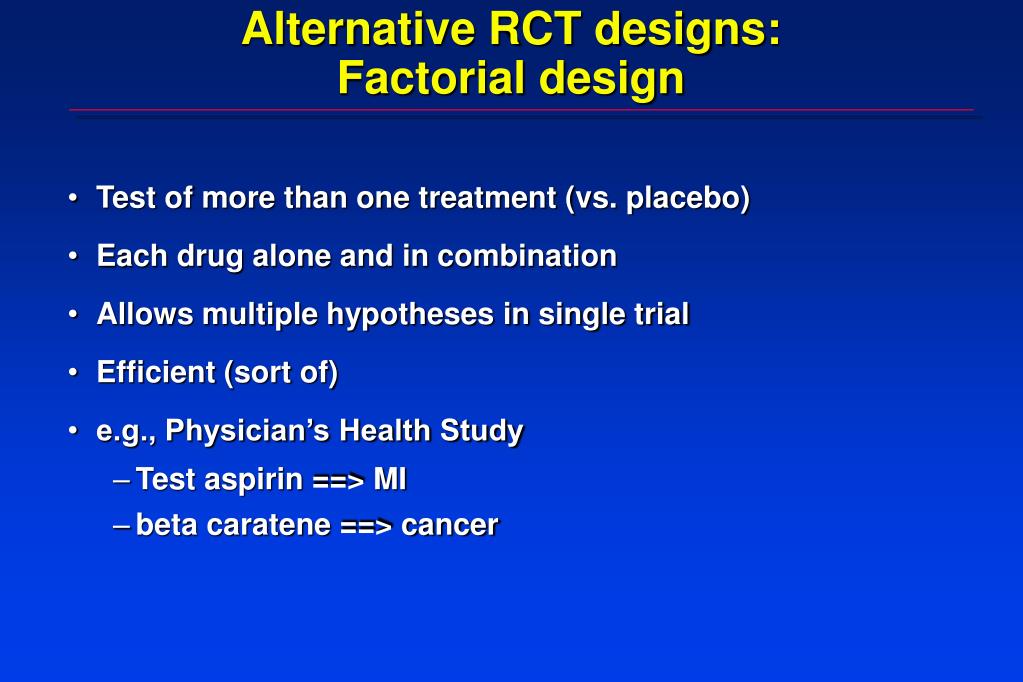 Alternative RCT designs:
Factorial design

• Test of more than one treatment (vs. placebo)
• Each drug alone and in combination
• Allows multiple hypotheses in single trial
• Efficient (sort of)
• e.g., Physician's Health Study
– Test aspirin ==> MI
– beta caratene ==> cancer